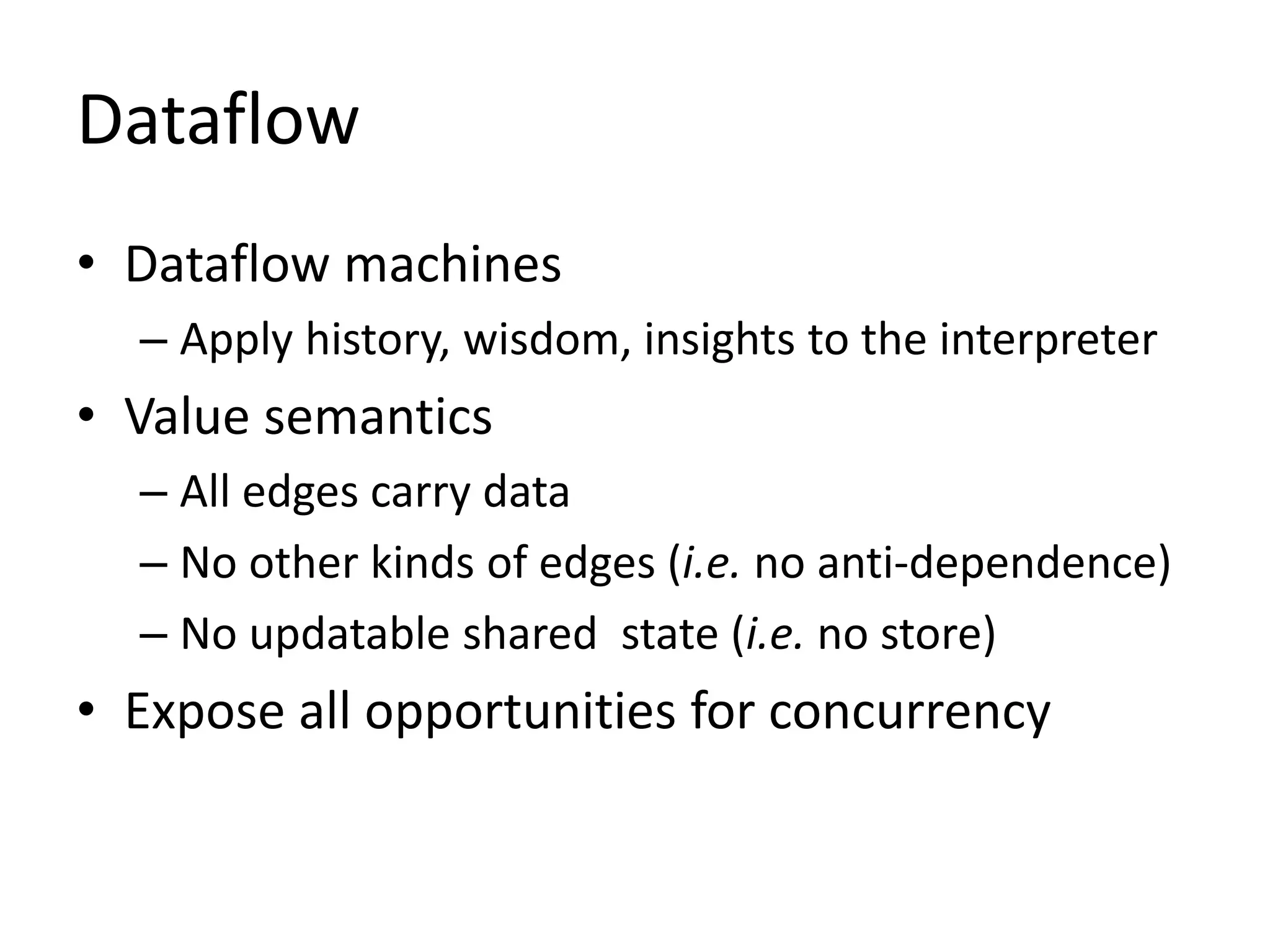 Dataflow

• Dataflow machines
– Apply history, wisdom, insights to the interpreter
• Value semantics
– All edges carry data
– No other kinds of edges (i.e. no anti-dependence)
– No updatable shared state (i.e. no store)
• Expose all opportunities for concurrency